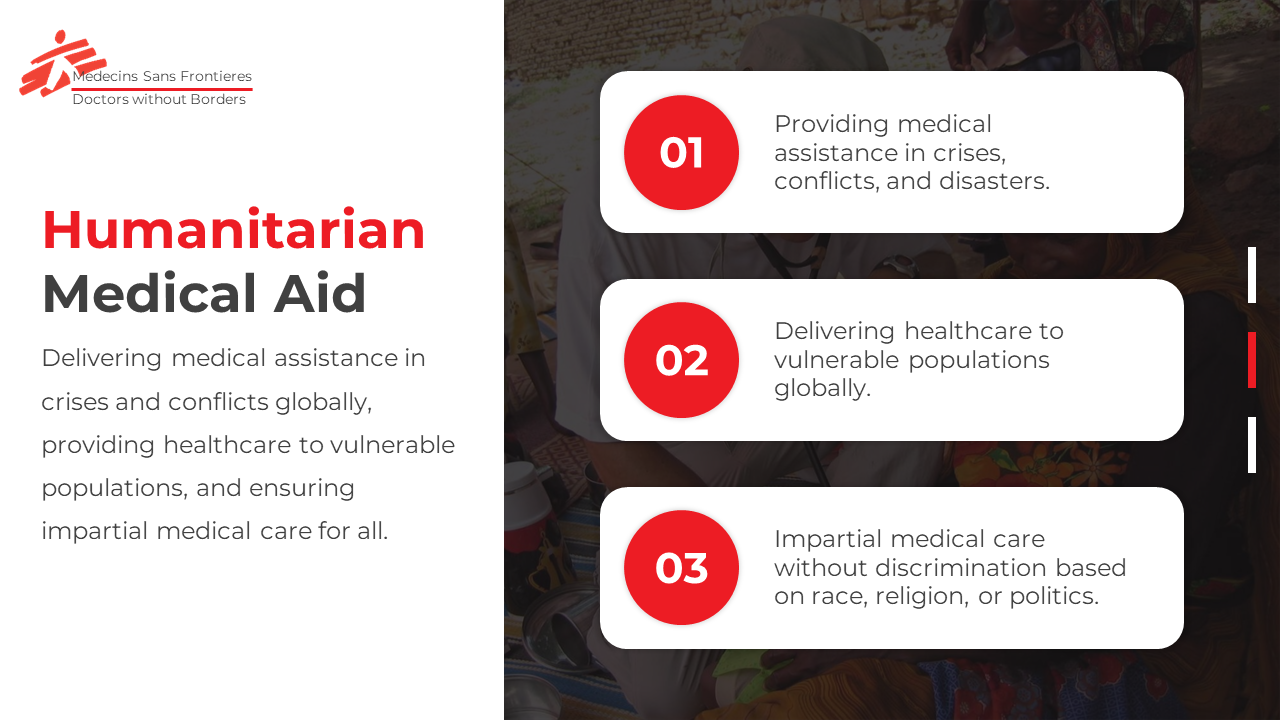 Medecins Sans Frontieres
Doctors without Borders

Humanitarian Medical Aid

Delivering medical assistance in crises and conflicts globally, providing healthcare to vulnerable populations, and ensuring impartial medical care for all.

01
Providing medical assistance in crises, conflicts, and disasters.

02
Delivering healthcare to vulnerable populations globally.

03
Impartial medical care without discrimination based on race, religion, or politics.